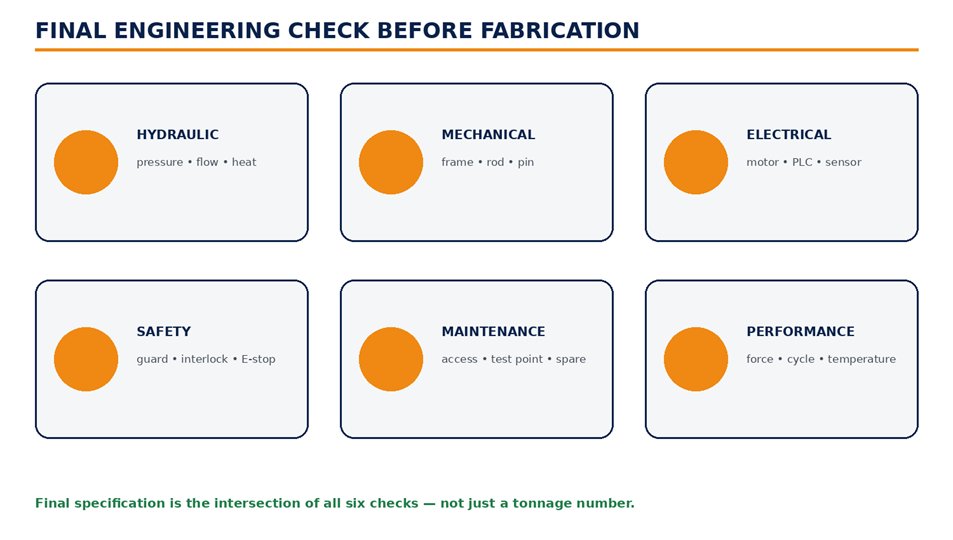 FINAL ENGINEERING CHECK BEFORE FABRICATION

HYDRAULIC
pressure • flow • heat

MECHANICAL
frame • rod • pin

ELECTRICAL
motor • PLC • sensor

SAFETY
guard • interlock • E-stop

MAINTENANCE
access • test point • spare

PERFORMANCE
force • cycle • temperature

Final specification is the intersection of all six checks — not just a tonnage number.